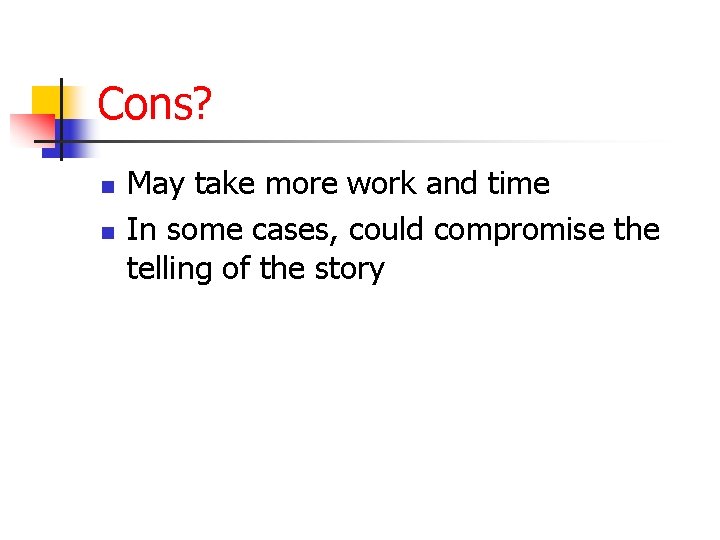 Cons?

- May take more work and time
- In some cases, could compromise the telling of the story